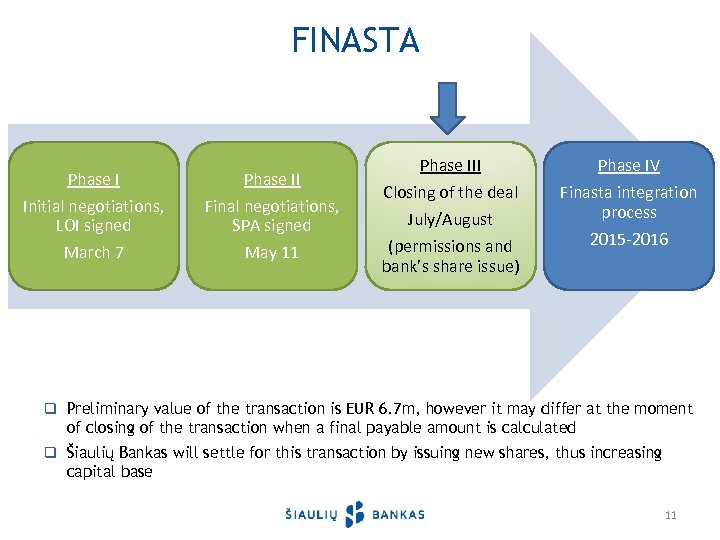 FINASTA

Phase I
Initial negotiations, LOI signed
March 7

Phase II
Final negotiations, SPA signed
May 11

Phase III
Closing of the deal
July/August
(permissions and bank's share issue)

Phase IV
Finasta integration process
2015-2016

❑ Preliminary value of the transaction is EUR 6.7m, however it may differ at the moment of closing of the transaction when a final payable amount is calculated

❑ Šiaulių Bankas will settle for this transaction by issuing new shares, thus increasing capital base

ŠIAULIŲ BANKAS

11